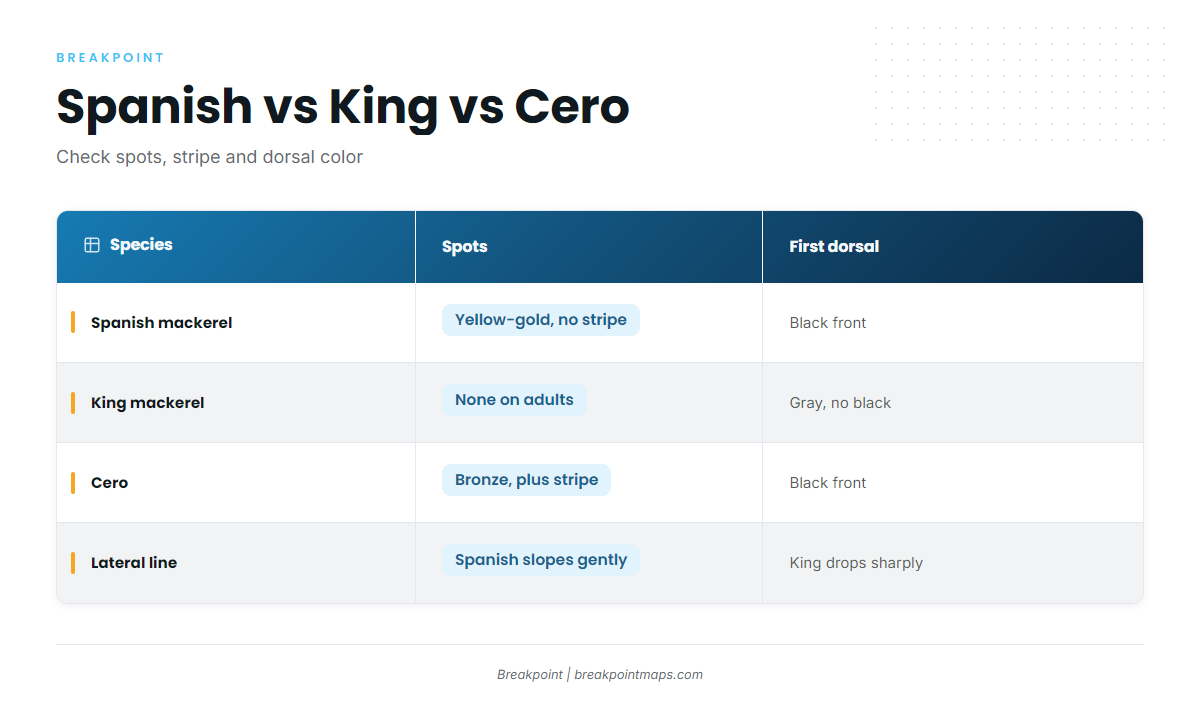 BREAKPOINT

Spanish vs King vs Cero

Check spots, stripe and dorsal color

| Species | Spots | First dorsal |
|---|---|---|
| Spanish mackerel | Yellow-gold, no stripe | Black front |
| King mackerel | None on adults | Gray, no black |
| Cero | Bronze, plus stripe | Black front |
| Lateral line | Spanish slopes gently | King drops sharply |

Breakpoint | breakpointmaps.com